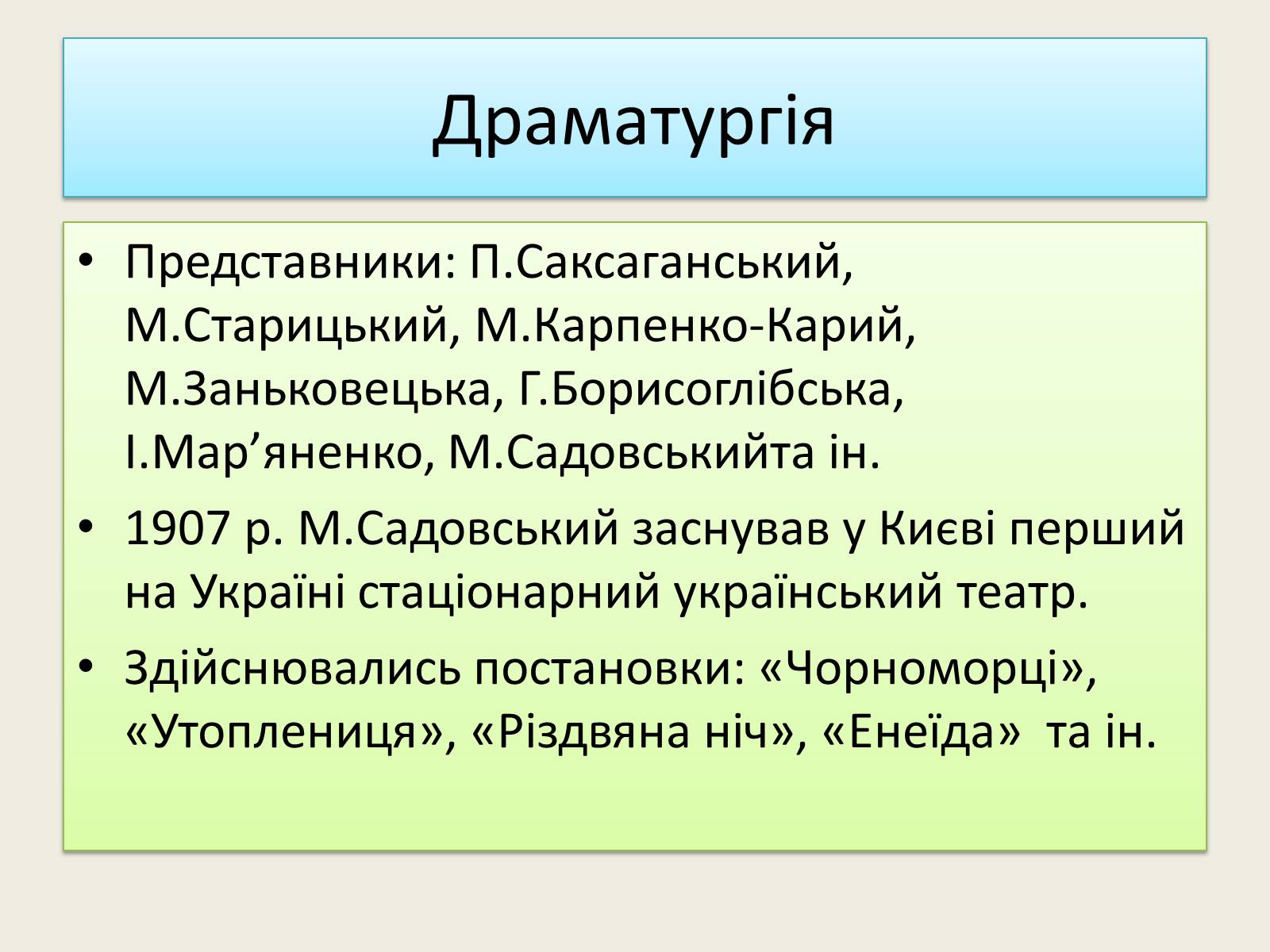 Драматургія

• Представники: П.Саксаганський, М.Старицький, М.Карпенко-Карий, М.Заньковецька, Г.Борисоглібська, І.Мар’яненко, М.Садовськийта ін.

• 1907 р. М.Садовський заснував у Києві перший на Україні стаціонарний український театр.

• Здійснювались постановки: «Чорноморці», «Утоплениця», «Різдвяна ніч», «Енеїда» та ін.